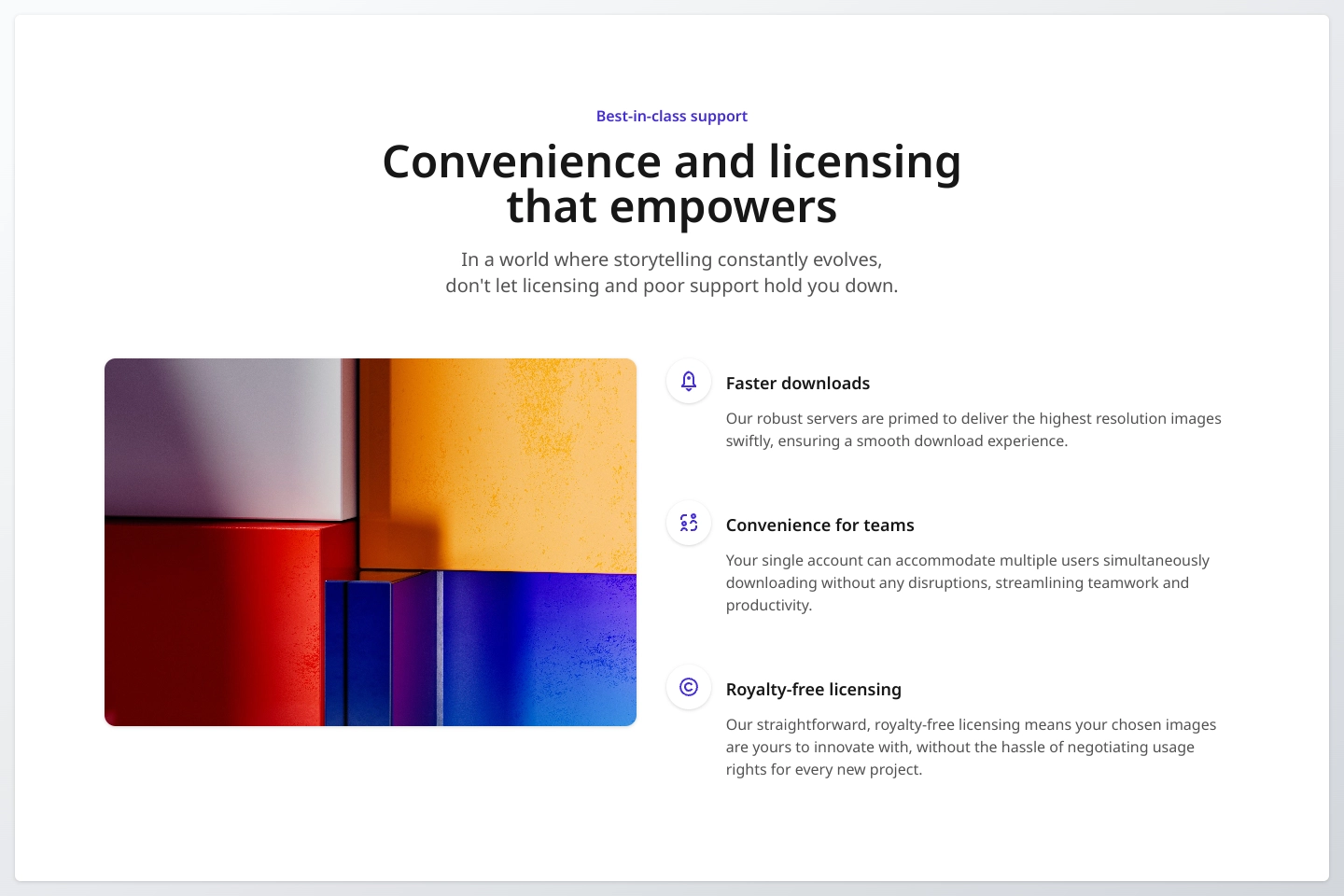 Best-in-class support

Convenience and licensing that empowers

In a world where storytelling constantly evolves, don't let licensing and poor support hold you down.

Faster downloads

Our robust servers are primed to deliver the highest resolution images swiftly, ensuring a smooth download experience.

Convenience for teams

Your single account can accommodate multiple users simultaneously downloading without any disruptions, streamlining teamwork and productivity.

Royalty-free licensing

Our straightforward, royalty-free licensing means your chosen images are yours to innovate with, without the hassle of negotiating usage rights for every new project.